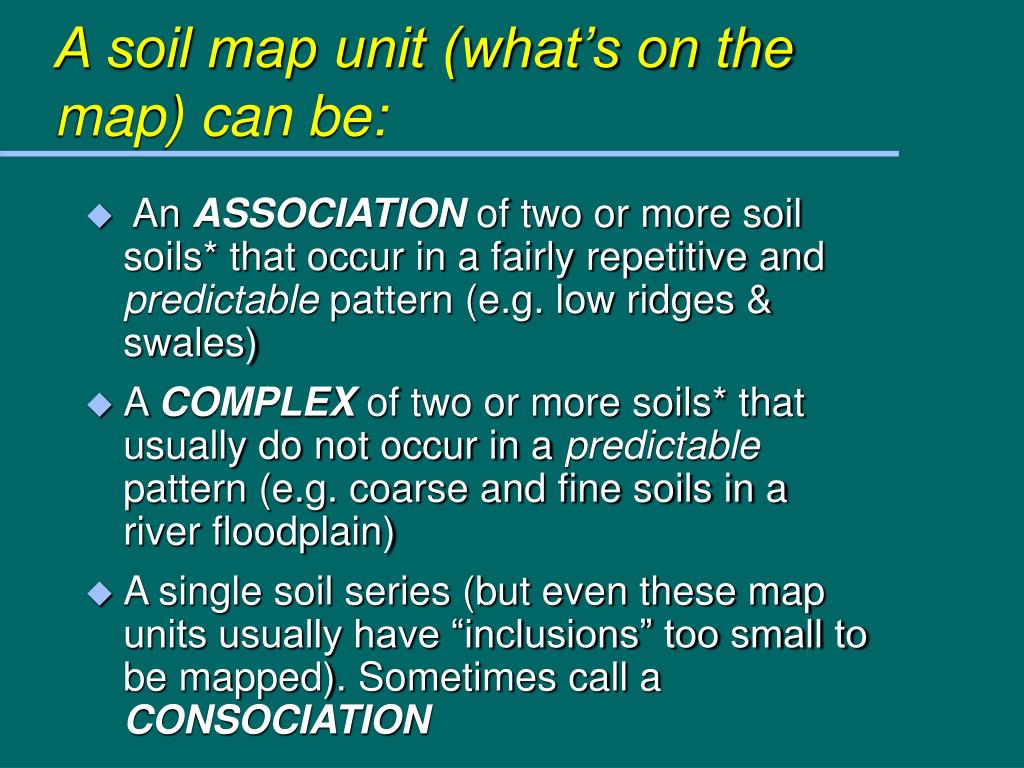 A soil map unit (what’s on the map) can be:

An ASSOCIATION of two or more soil soils* that occur in a fairly repetitive and predictable pattern (e.g. low ridges & swales)

A COMPLEX of two or more soils* that usually do not occur in a predictable pattern (e.g. coarse and fine soils in a river floodplain)

A single soil series (but even these map units usually have “inclusions” too small to be mapped). Sometimes call a CONSOCIATION